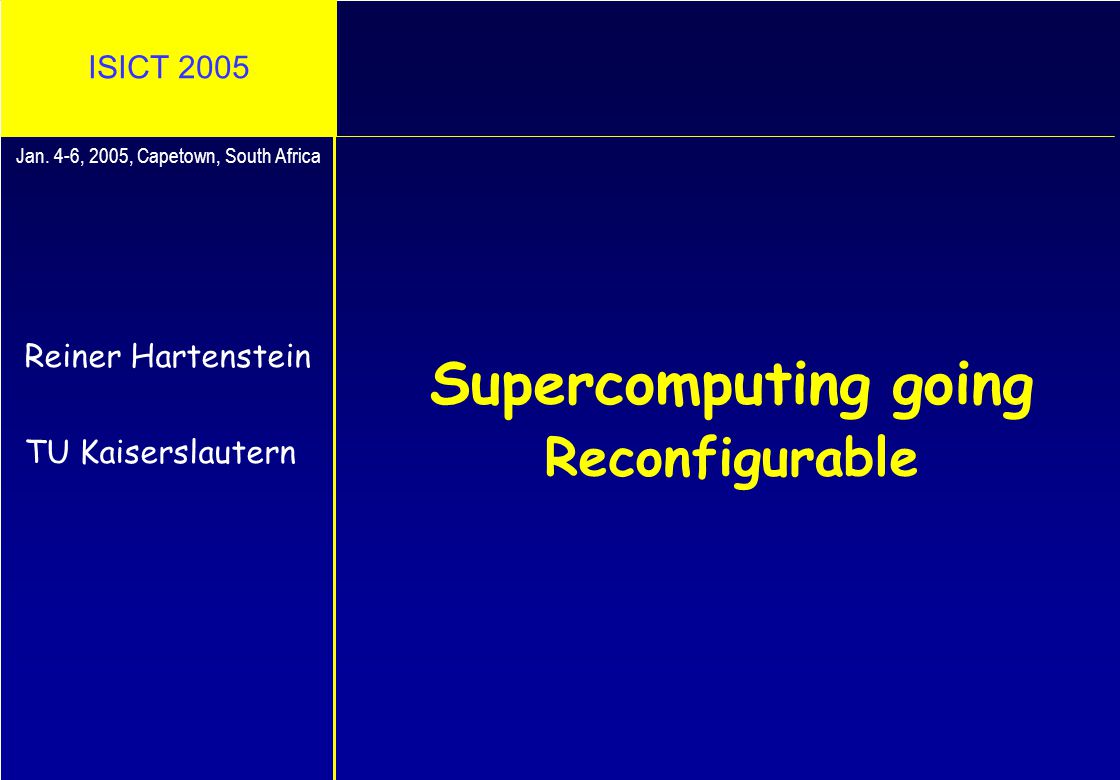 ISICT 2005

Jan. 4-6, 2005, Capetown, South Africa

Reiner Hartenstein

TU Kaiserslautern

Supercomputing going Reconfigurable